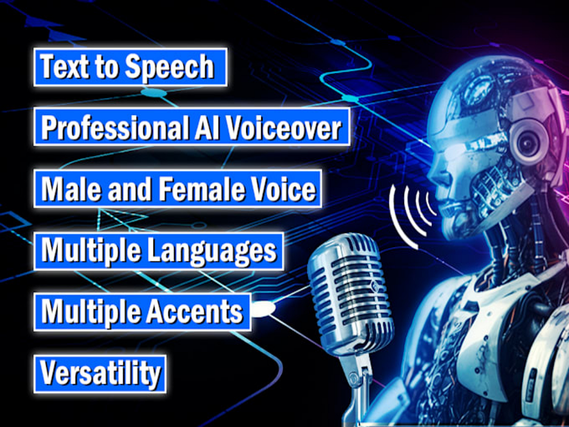 Text to Speech

Professional AI Voiceover

Male and Female Voice

Multiple Languages

Multiple Accents

Versatility